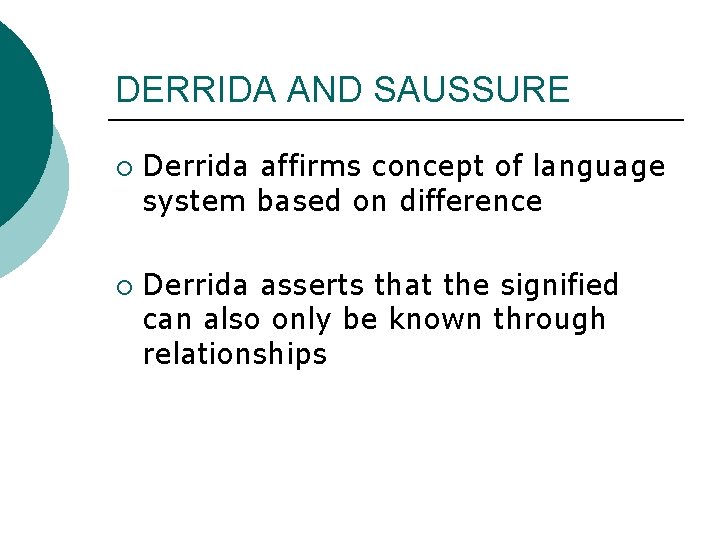 DERRIDA AND SAUSSURE

○ Derrida affirms concept of language system based on difference

○ Derrida asserts that the signified can also only be known through relationships